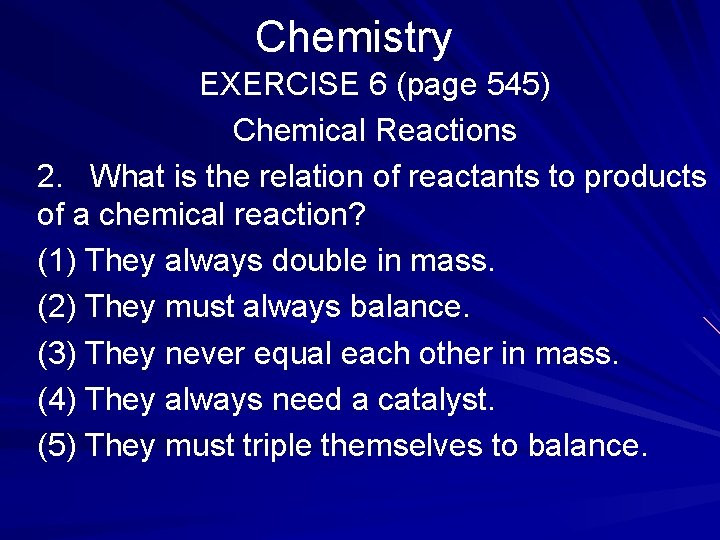 Chemistry

EXERCISE 6 (page 545)

Chemical Reactions

2. What is the relation of reactants to products of a chemical reaction?

(1) They always double in mass.

(2) They must always balance.

(3) They never equal each other in mass.

(4) They always need a catalyst.

(5) They must triple themselves to balance.